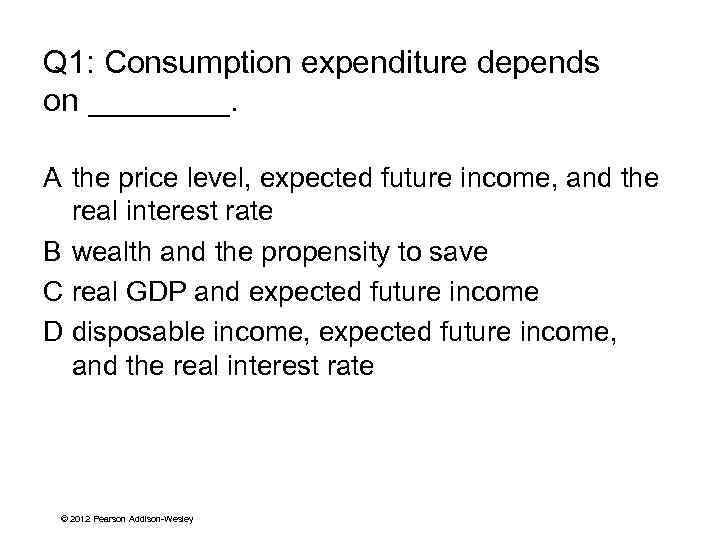 Q1: Consumption expenditure depends on ________.

A the price level, expected future income, and the real interest rate

B wealth and the propensity to save

C real GDP and expected future income

D disposable income, expected future income, and the real interest rate

© 2012 Pearson Addison-Wesley